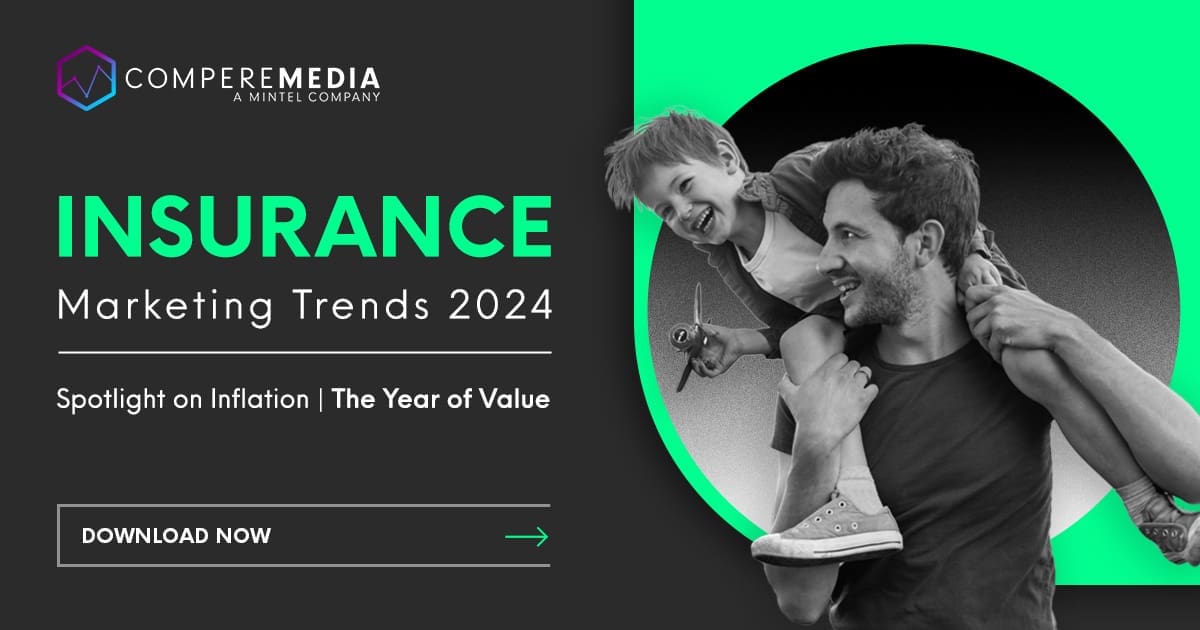 COMPEREMEDIA
A MINTEL COMPANY

INSURANCE
Marketing Trends 2024

Spotlight on Inflation | The Year of Value

DOWNLOAD NOW